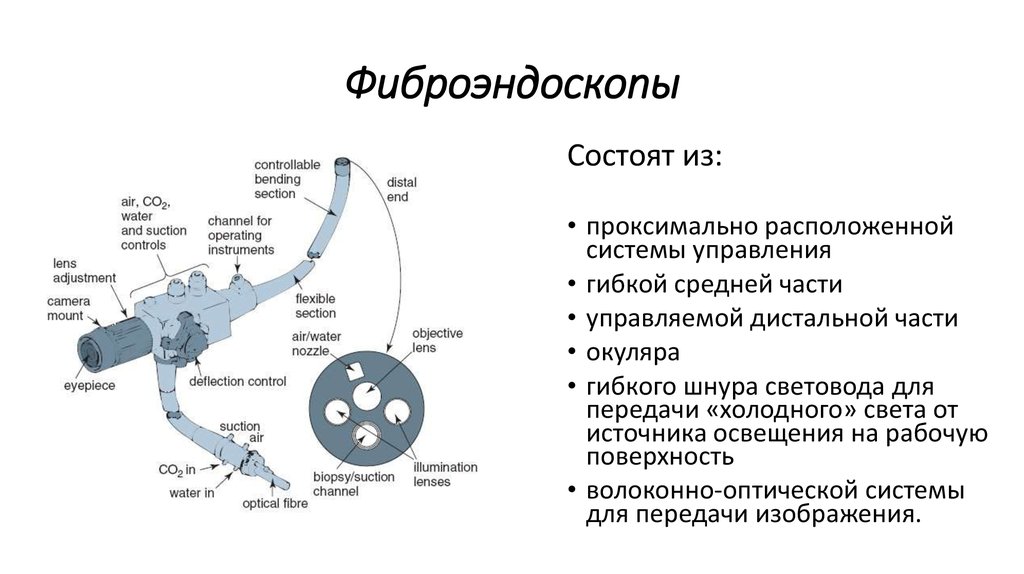 Фиброэндоскопы

controllable bending section

distal end

air, $CO_2$, water and suction controls

channel for operating instruments

lens adjustment

camera mount

flexible section

air/water nozzle

objective lens

eyepiece

deflection control

suction

air

$CO_2$ in

water in

optical fibre

biopsy/suction channel

illumination lenses

Состоят из:

• проксимально расположенной системы управления
• гибкой средней части
• управляемой дистальной части
• окуляра
• гибкого шнура световода для передачи «холодного» света от источника освещения на рабочую поверхность
• волоконно-оптической системы для передачи изображения.